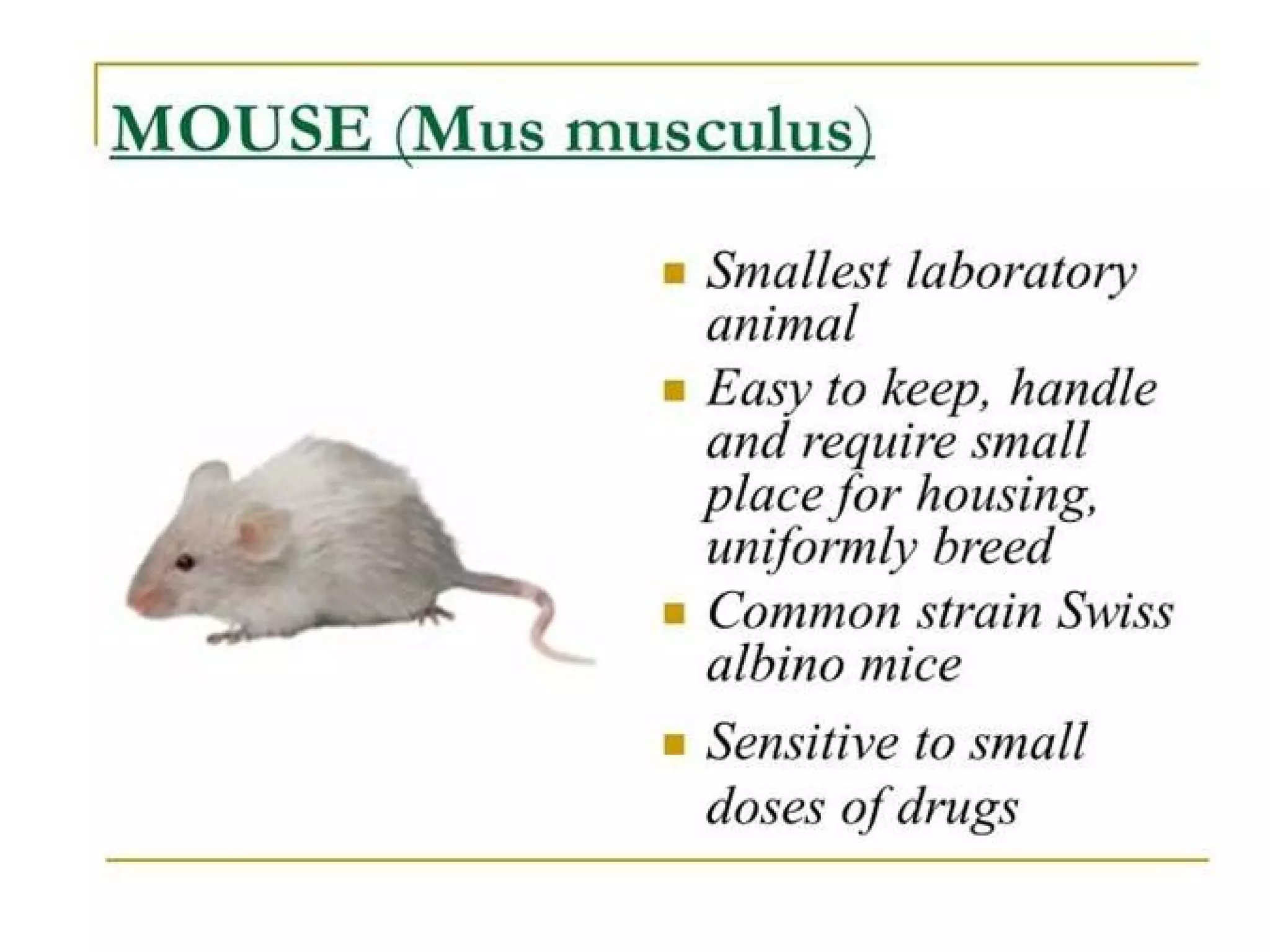 MOUSE (Mus musculus)

- Smallest laboratory animal
- Easy to keep, handle and require small place for housing, uniformly breed
- Common strain Swiss albino mice
- Sensitive to small doses of drugs